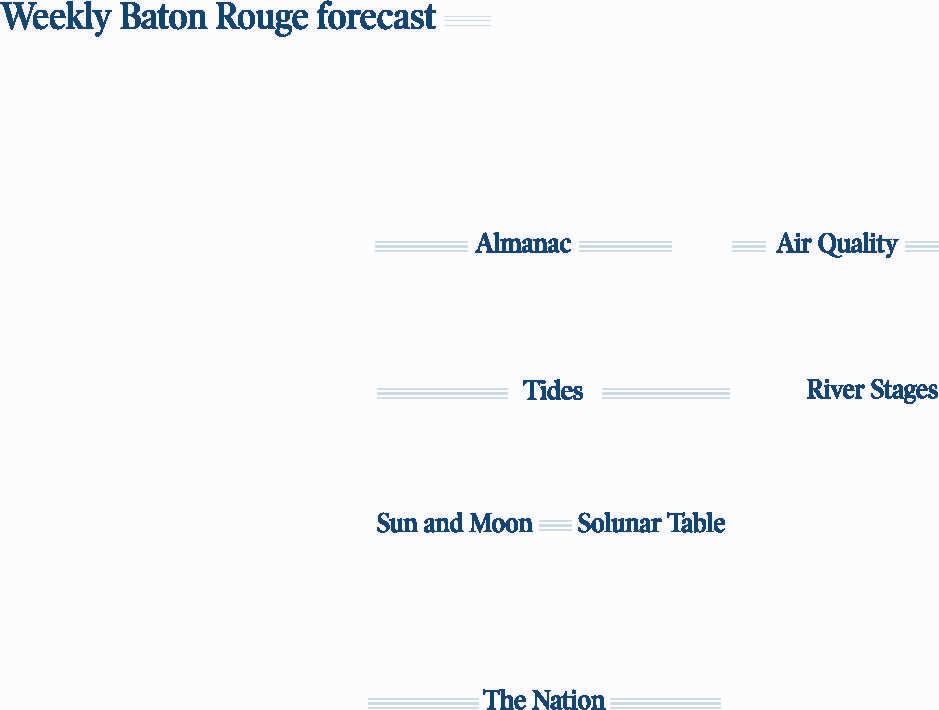 Weekly Baton Rouge forecast

Almanac

Air Quality

Tides

River Stages

Sun and Moon

Solunar Table

The Nation